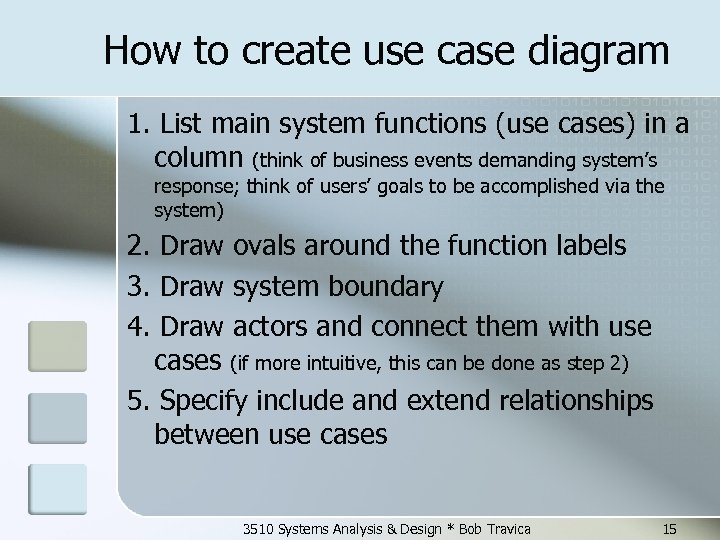 How to create use case diagram

1. List main system functions (use cases) in a column (think of business events demanding system's response; think of users' goals to be accomplished via the system)

2. Draw ovals around the function labels

3. Draw system boundary

4. Draw actors and connect them with use cases (if more intuitive, this can be done as step 2)

5. Specify include and extend relationships between use cases

3510 Systems Analysis & Design * Bob Travica

15